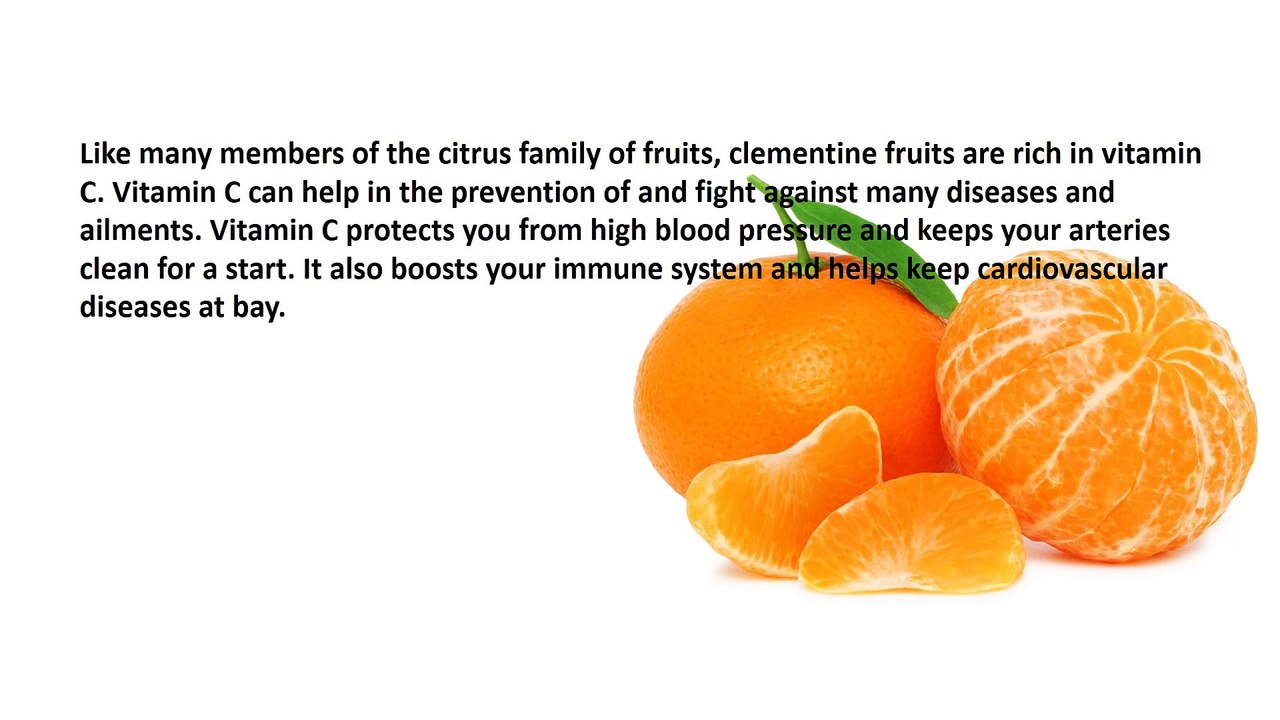 Like many members of the citrus family of fruits, clementine fruits are rich in vitamin C. Vitamin C can help in the prevention of and fight against many diseases and ailments. Vitamin C protects you from high blood pressure and keeps your arteries clean for a start. It also boosts your immune system and helps keep cardiovascular diseases at bay.